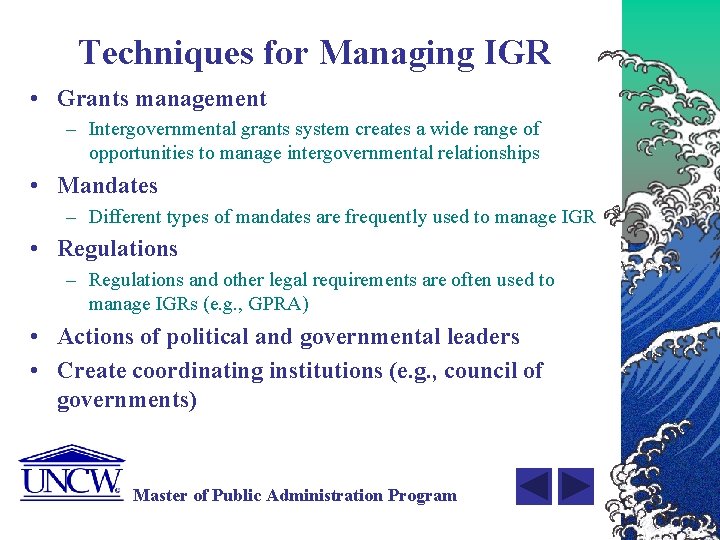 Techniques for Managing IGR

• Grants management
  – Intergovernmental grants system creates a wide range of opportunities to manage intergovernmental relationships
• Mandates
  – Different types of mandates are frequently used to manage IGR
• Regulations
  – Regulations and other legal requirements are often used to manage IGRs (e.g., GPRA)
• Actions of political and governmental leaders
• Create coordinating institutions (e.g., council of governments)

UNCW

Master of Public Administration Program